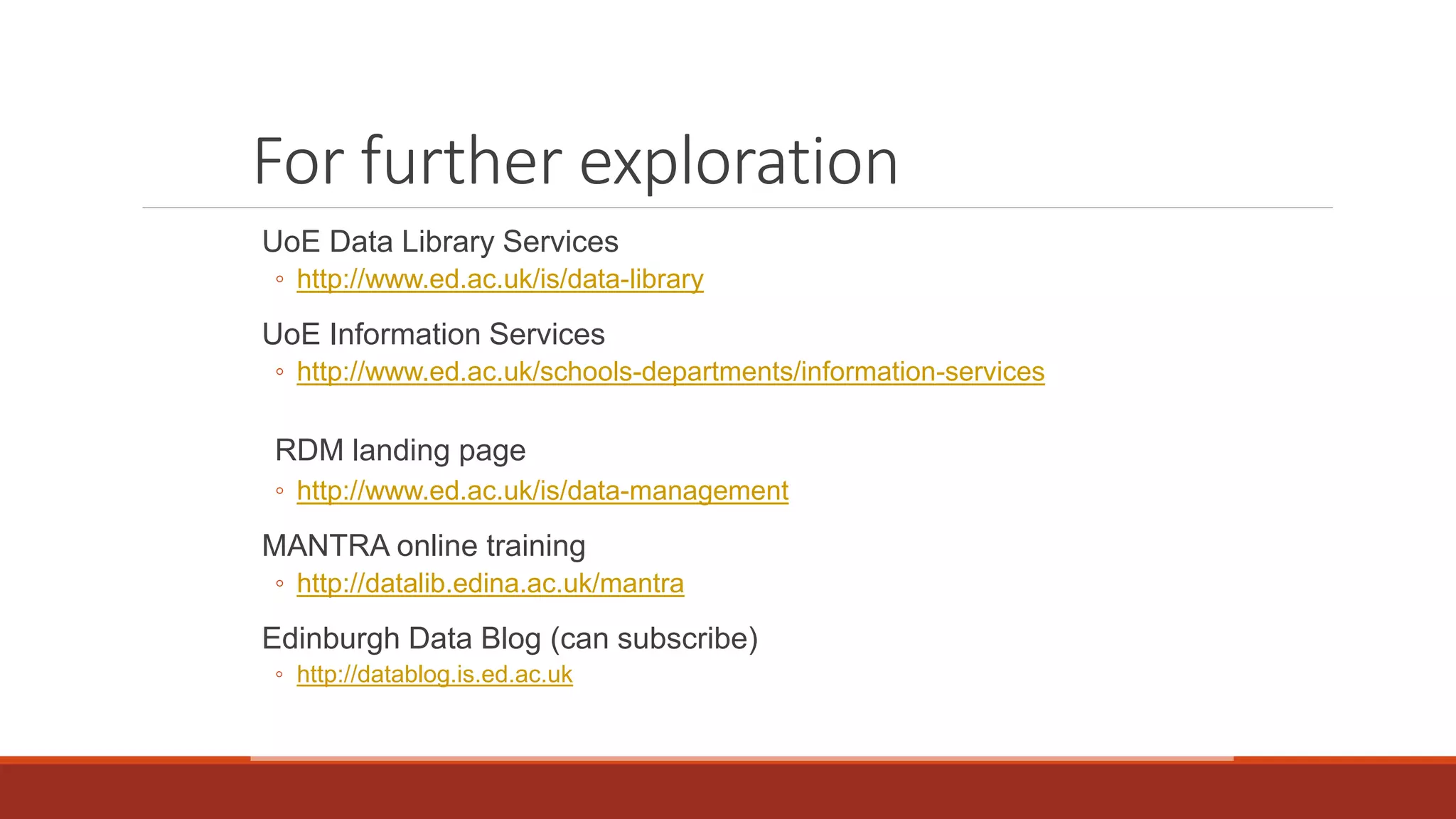 For further exploration

UoE Data Library Services
◦ http://www.ed.ac.uk/is/data-library

UoE Information Services
◦ http://www.ed.ac.uk/schools-departments/information-services

RDM landing page
◦ http://www.ed.ac.uk/is/data-management

MANTRA online training
◦ http://datalib.edina.ac.uk/mantra

Edinburgh Data Blog (can subscribe)
◦ http://datablog.is.ed.ac.uk